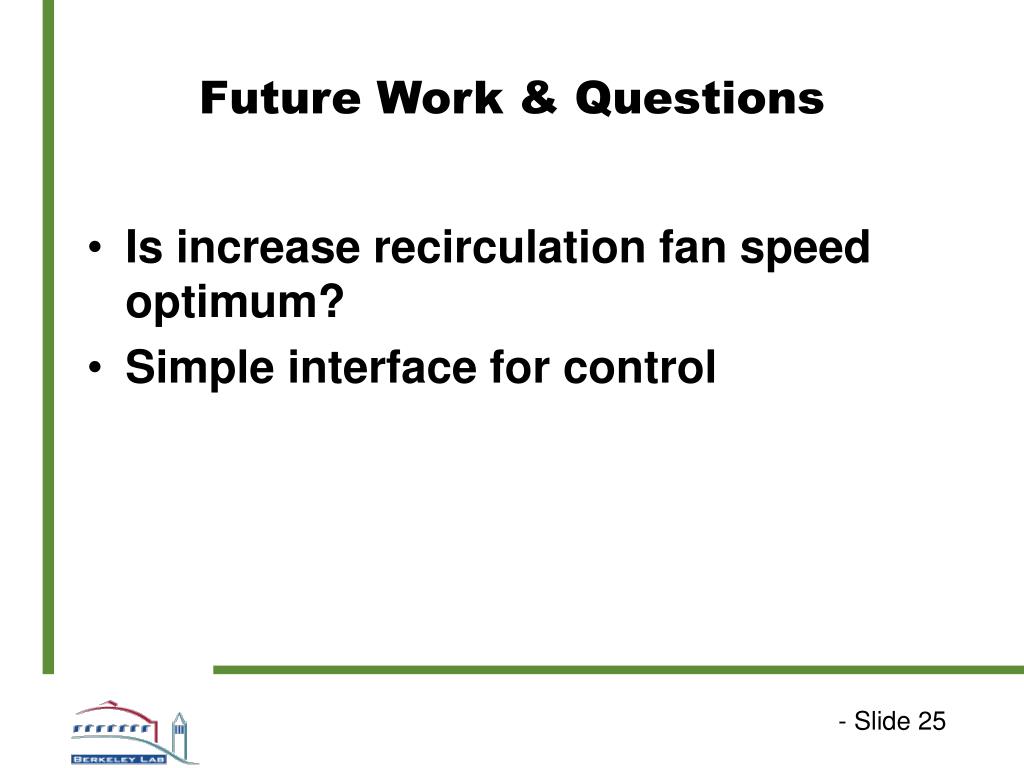 Future Work & Questions

• Is increase recirculation fan speed optimum?
• Simple interface for control

BERKELEY LAB

- Slide 25